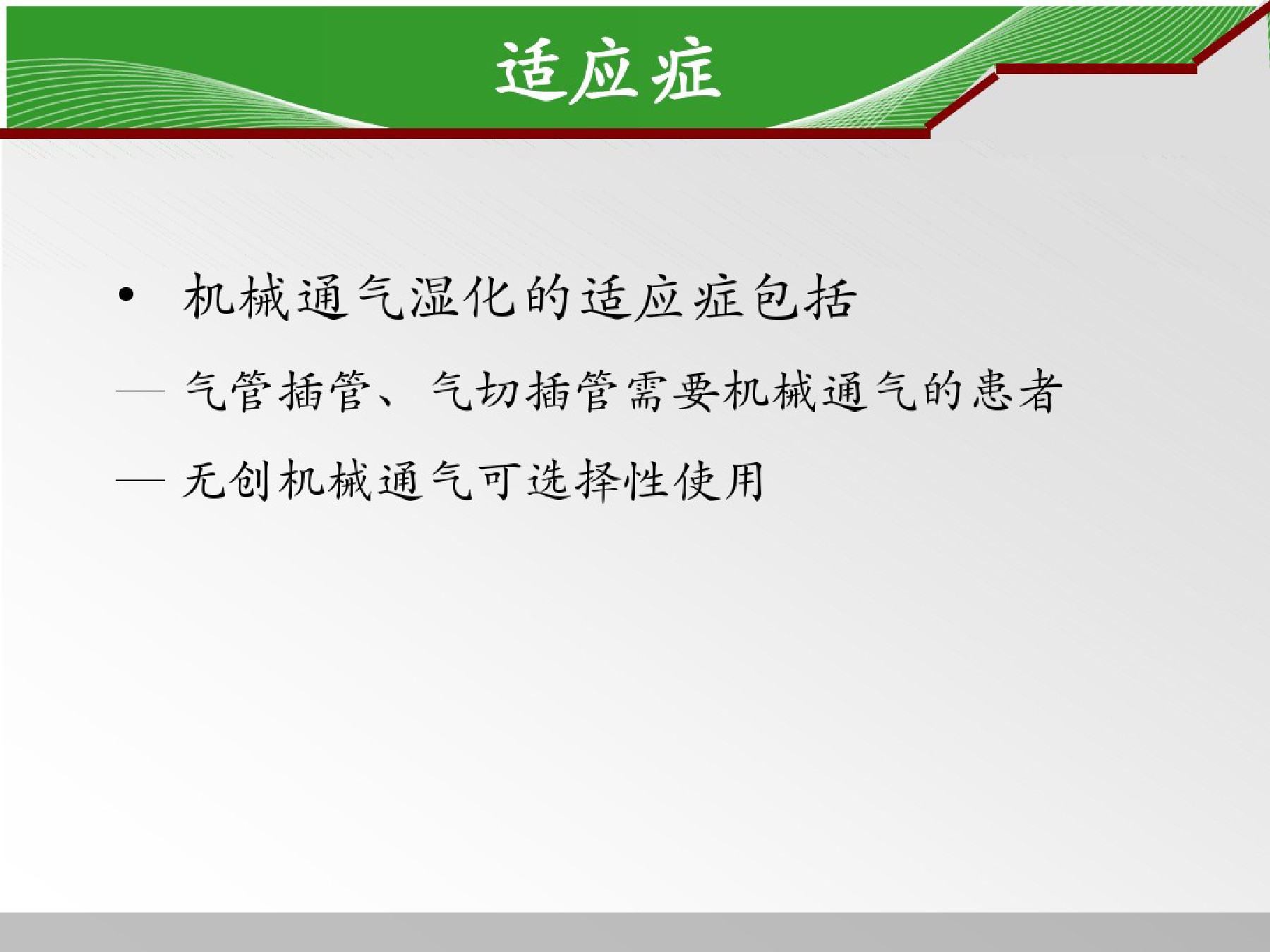 适应症

• 机械通气湿化的适应症包括

— 气管插管、气切插管需要机械通气的患者

— 无创机械通气可选择性使用